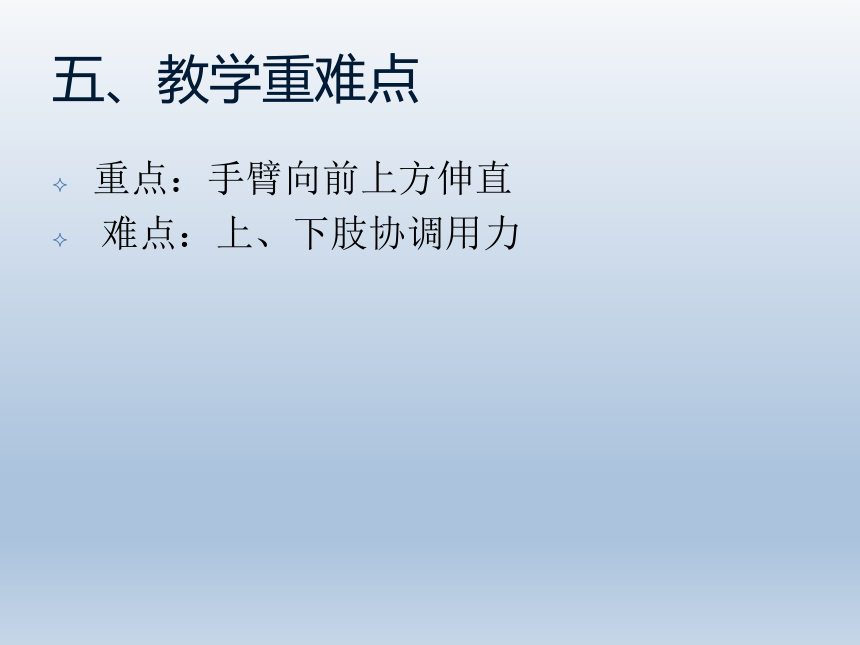 五、教学重难点

✧ 重点：手臂向前上方伸直
✧ 难点：上、下肢协调用力